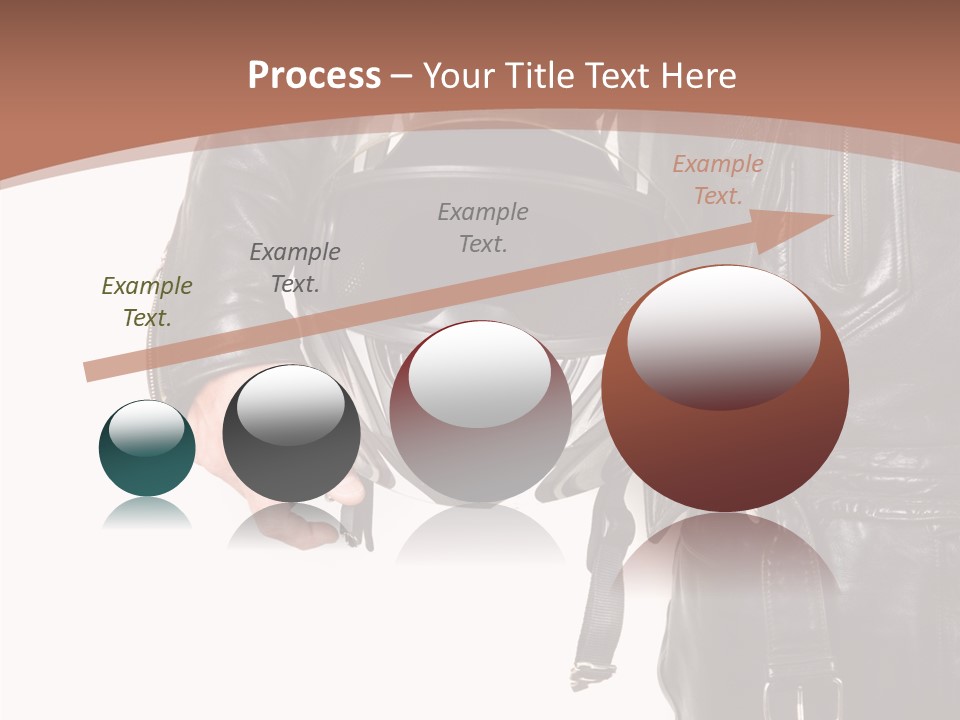 Process – Your Title Text Here

Example Text.

Example Text.

Example Text.

Example Text.